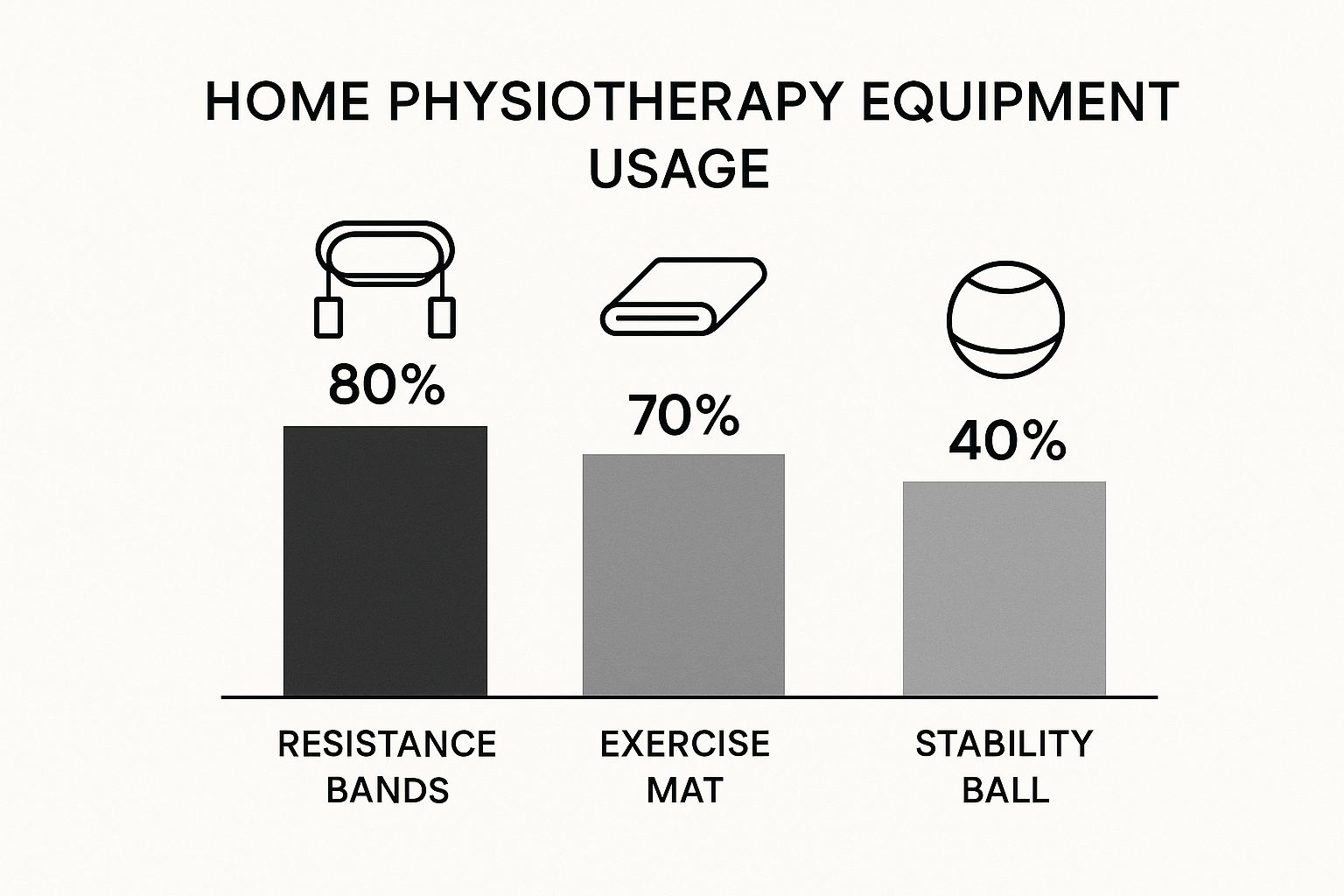 HOME PHYSIOTHERAPY EQUIPMENT USAGE

80%

70%

40%

RESISTANCE BANDS

EXERCISE MAT

STABILITY BALL